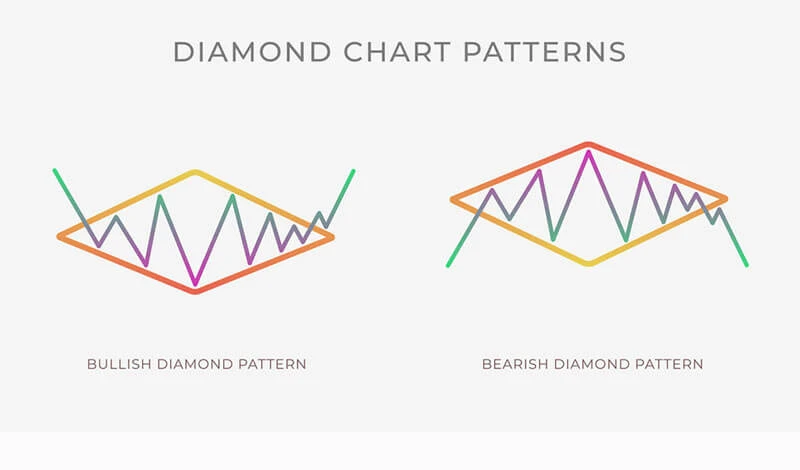 DIAMOND CHART PATTERNS

BULLISH DIAMOND PATTERN

BEARISH DIAMOND PATTERN